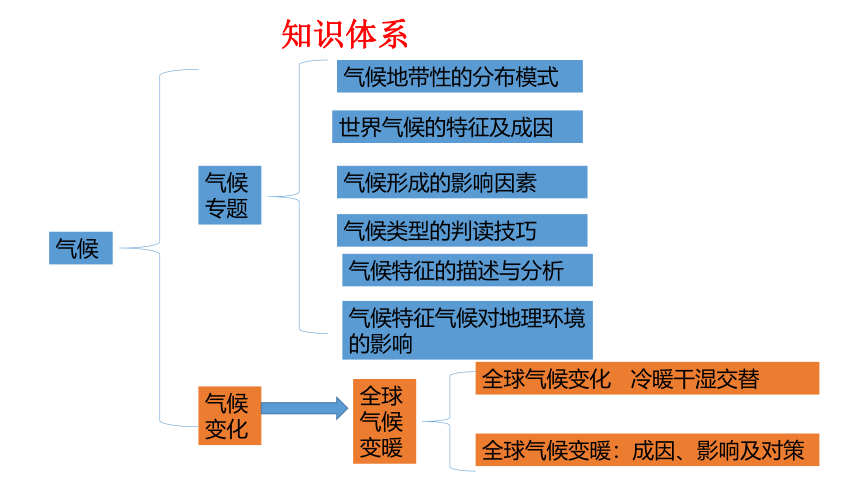 知识体系

气候

气候专题

气候地带性的分布模式

世界气候的特征及成因

气候形成的影响因素

气候类型的判读技巧

气候特征的描述与分析

气候特征气候对地理环境的影响

气候变化

全球气候变暖

全球气候变化 冷暖干湿交替

全球气候变暖：成因、影响及对策